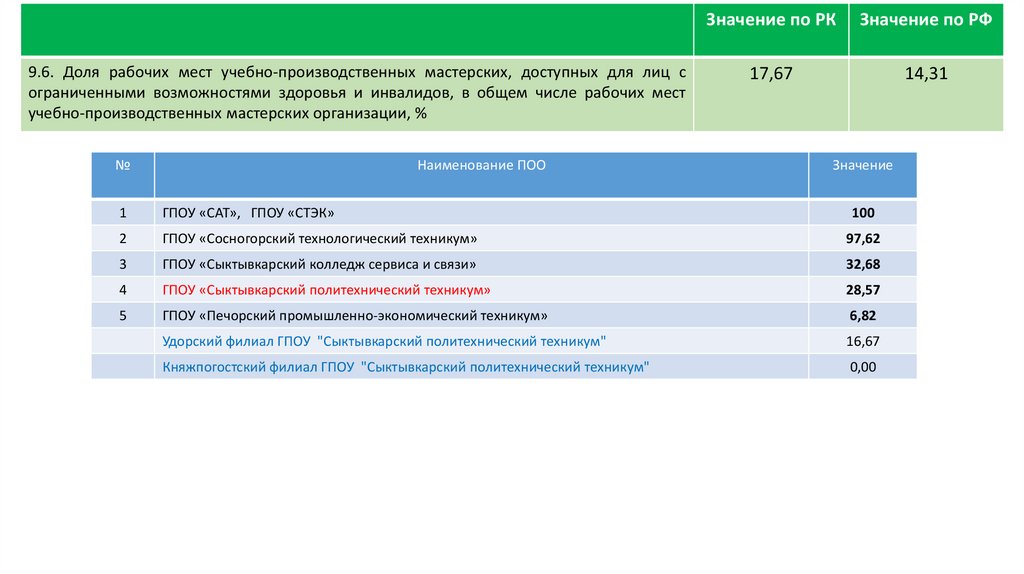 | | Значение по РК | Значение по РФ |
|---|---|---|
| 9.6. Доля рабочих мест учебно-производственных мастерских, доступных для лиц с ограниченными возможностями здоровья и инвалидов, в общем числе рабочих мест учебно-производственных мастерских организации, % | 17,67 | 14,31 |

| № | Наименование ПОО | Значение |
|---|---|---|
| 1 | ГПОУ «САТ», ГПОУ «СТЭК» | 100 |
| 2 | ГПОУ «Сосногорский технологический техникум» | 97,62 |
| 3 | ГПОУ «Сыктывкарский колледж сервиса и связи» | 32,68 |
| 4 | ГПОУ «Сыктывкарский политехнический техникум» | 28,57 |
| 5 | ГПОУ «Печорский промышленно-экономический техникум» | 6,82 |
| | Удорский филиал ГПОУ "Сыктывкарский политехнический техникум" | 16,67 |
| | Княжпогостский филиал ГПОУ "Сыктывкарский политехнический техникум" | 0,00 |